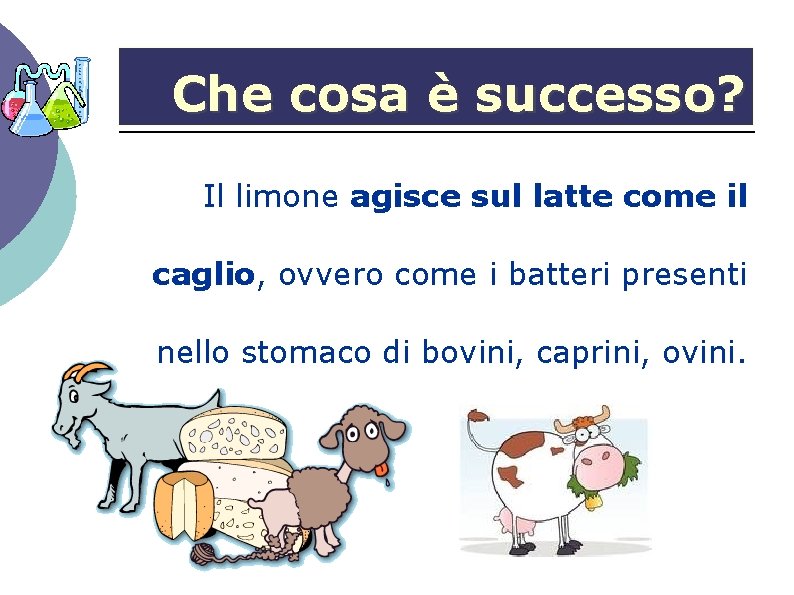 Che cosa è successo?

Il limone agisce sul latte come il caglio, ovvero come i batteri presenti nello stomaco di bovini, caprini, ovini.